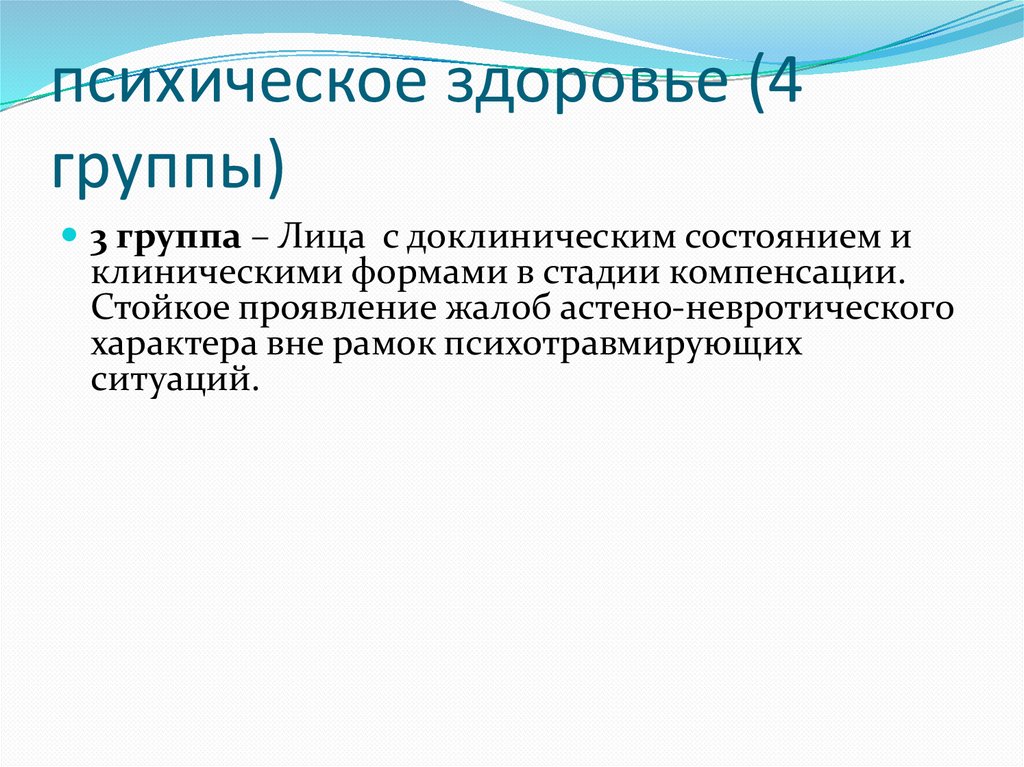 психическое здоровье (4 группы)

3 группа – Лица с доклиническим состоянием и клиническими формами в стадии компенсации. Стойкое проявление жалоб астено-невротического характера вне рамок психотравмирующих ситуаций.